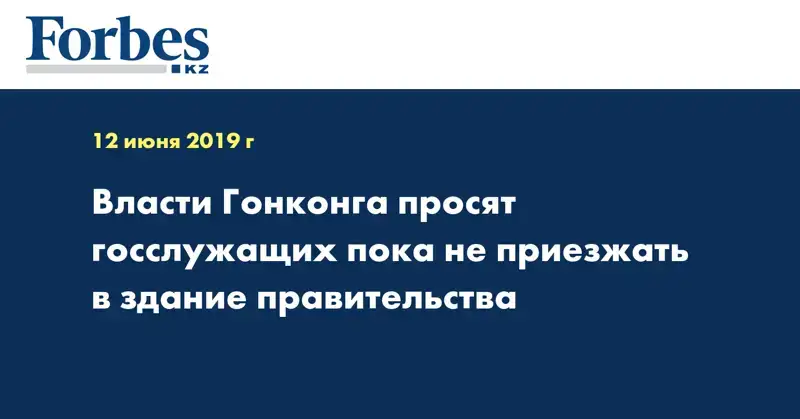 Forbes
KZ

12 июня 2019 г

Власти Гонконга просят госслужащих пока не приезжать в здание правительства